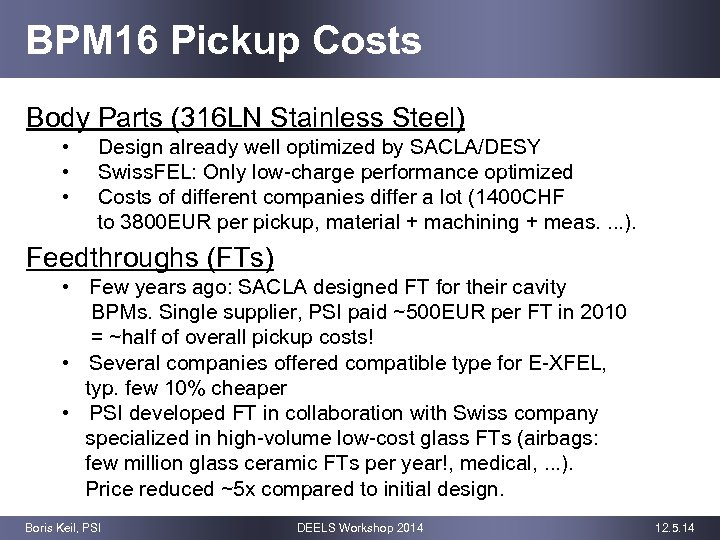 BPM16 Pickup Costs

Body Parts (316LN Stainless Steel)

• Design already well optimized by SACLA/DESY
• SwissFEL: Only low-charge performance optimized
• Costs of different companies differ a lot (1400CHF to 3800EUR per pickup, material + machining + meas. ...).

Feedthroughs (FTs)

• Few years ago: SACLA designed FT for their cavity BPMs. Single supplier, PSI paid ~500EUR per FT in 2010 = ~half of overall pickup costs!
• Several companies offered compatible type for E-XFEL, typ. few 10% cheaper
• PSI developed FT in collaboration with Swiss company specialized in high-volume low-cost glass FTs (airbags: few million glass ceramic FTs per year!, medical, ...). Price reduced ~5x compared to initial design.

Boris Keil, PSI
DEELS Workshop 2014
12.5.14